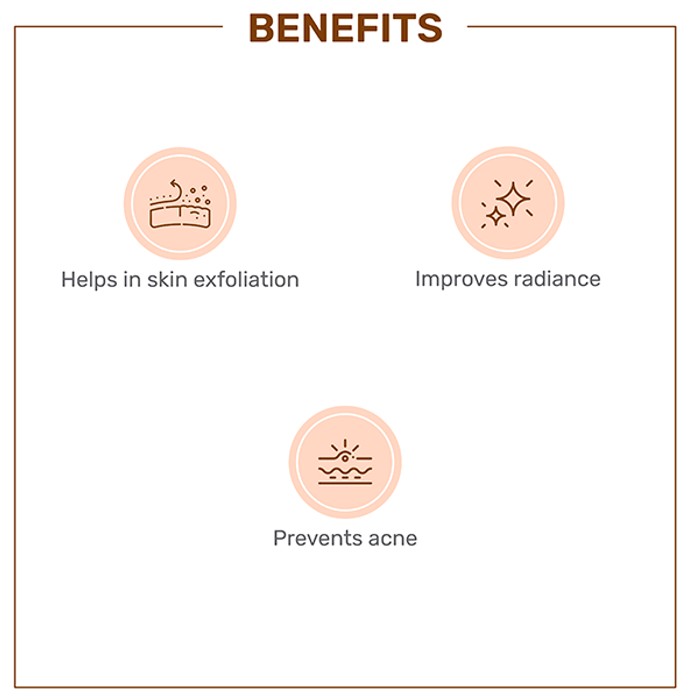 BENEFITS

Helps in skin exfoliation

Improves radiance

Prevents acne